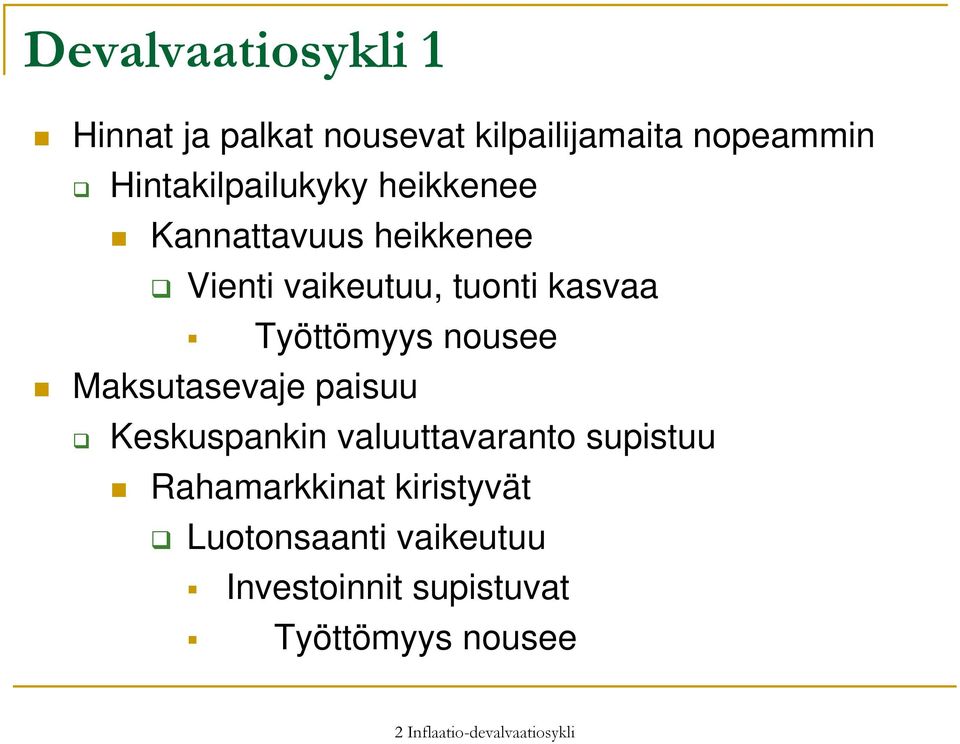 Devalvaatiosykli 1

Hinnat ja palkat nousevat kilpailijamaita nopeammin

Hintakilpailukyky heikkenee

Kannattavuus heikkenee

Vienti vaikeutuu, tuonti kasvaa

Työttömyys nousee

Maksutasevaje paisuu

Keskuspankin valuuttavaranto supistuu

Rahamarkkinat kiristyvät

Luotonsaanti vaikeutuu

Investoinnit supistuvat

Työttömyys nousee

2 Inflaatio-devalvaatiosykli